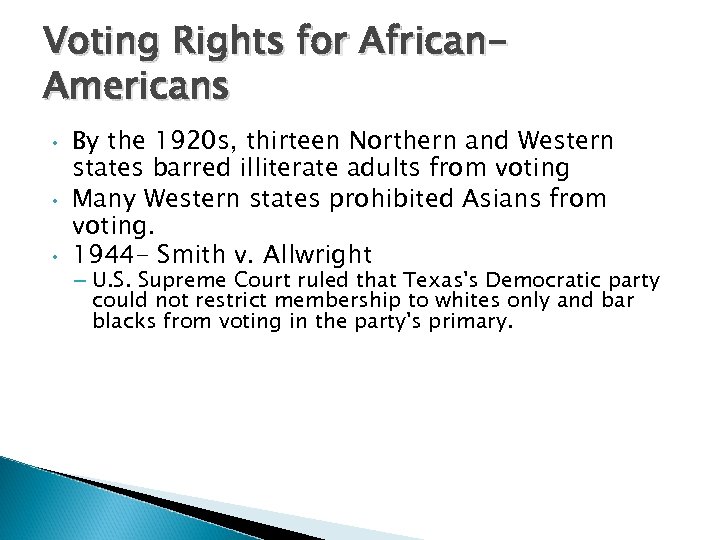 Voting Rights for African-Americans

• By the 1920s, thirteen Northern and Western states barred illiterate adults from voting
• Many Western states prohibited Asians from voting.
• 1944- Smith v. Allwright
– U.S. Supreme Court ruled that Texas's Democratic party could not restrict membership to whites only and bar blacks from voting in the party's primary.